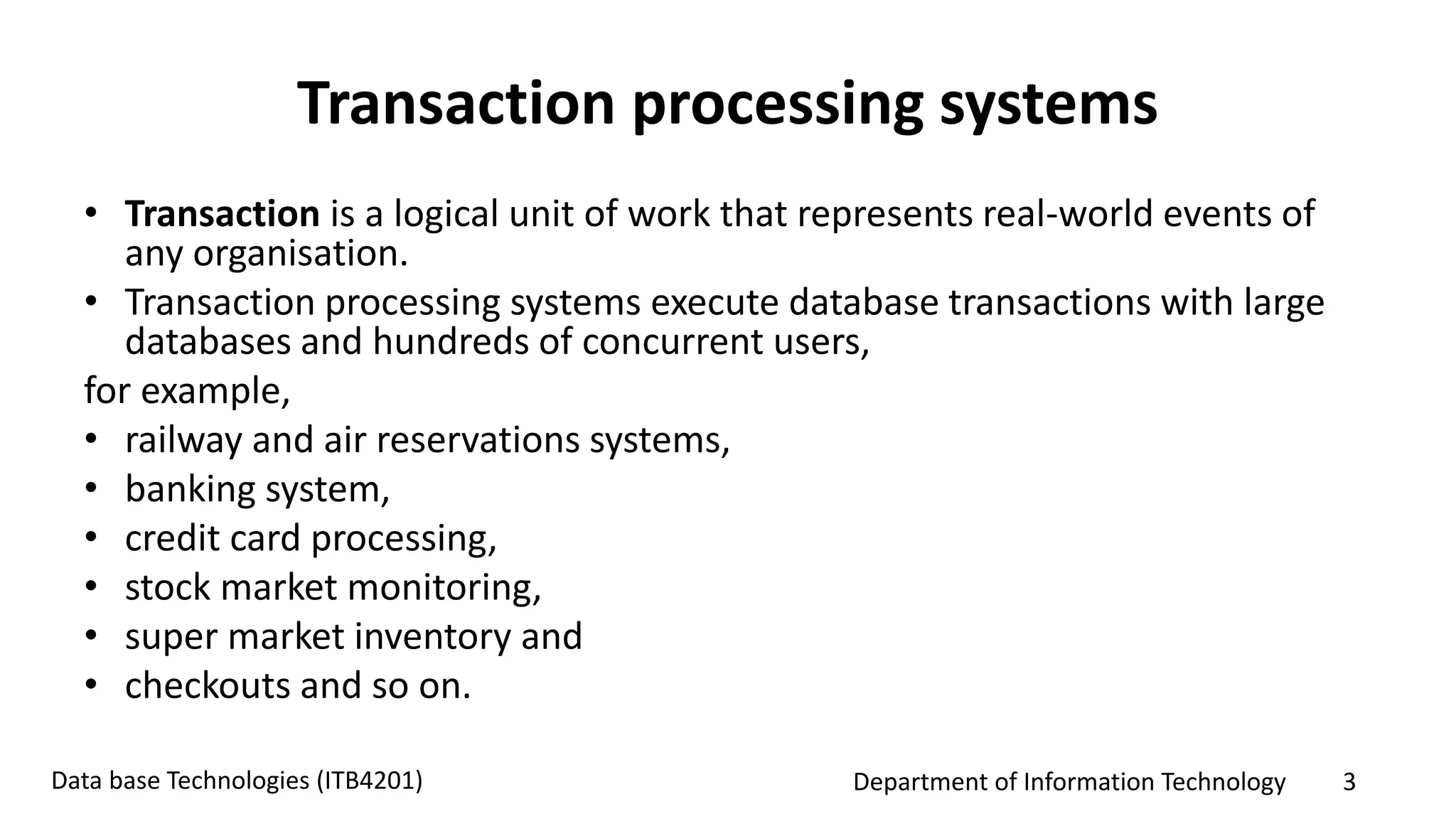 Transaction processing systems

• Transaction is a logical unit of work that represents real-world events of any organisation.
• Transaction processing systems execute database transactions with large databases and hundreds of concurrent users,

for example,
• railway and air reservations systems,
• banking system,
• credit card processing,
• stock market monitoring,
• super market inventory and
• checkouts and so on.

Data base Technologies (ITB4201)

Department of Information Technology

3